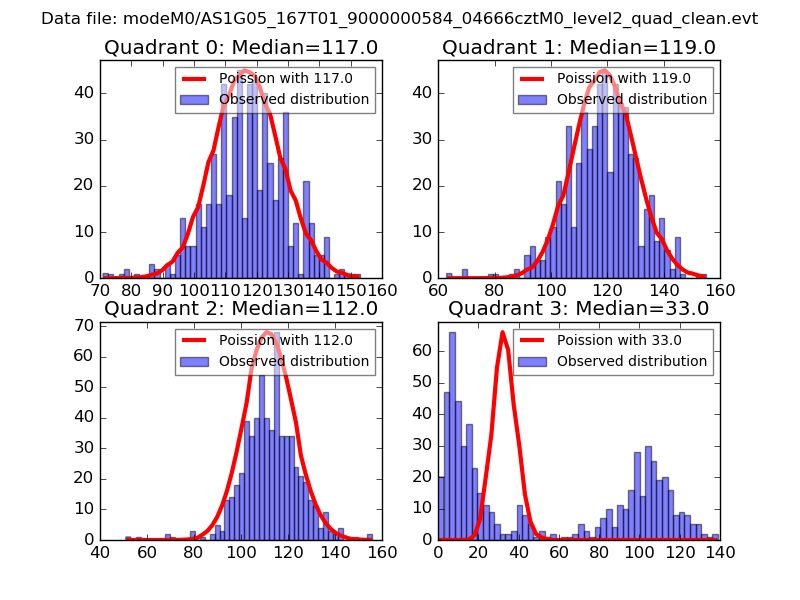 Data file: modeM0/AS1G05_167T01_9000000584_04666cztM0_level2_quad_clean.evt

Quadrant 0: Median=117.0

Poission with 117.0
Observed distribution

0 10 20 30 40

70 80 90 100 110 120 130 140 150 160

Quadrant 1: Median=119.0

Poission with 119.0
Observed distribution

0 10 20 30 40

60 80 100 120 140 160

Quadrant 2: Median=112.0

Poission with 112.0
Observed distribution

0 10 20 30 40 50 60 70

40 60 80 100 120 140 160

Quadrant 3: Median=33.0

Poission with 33.0
Observed distribution

0 10 20 30 40 50 60

0 20 40 60 80 100 120 140